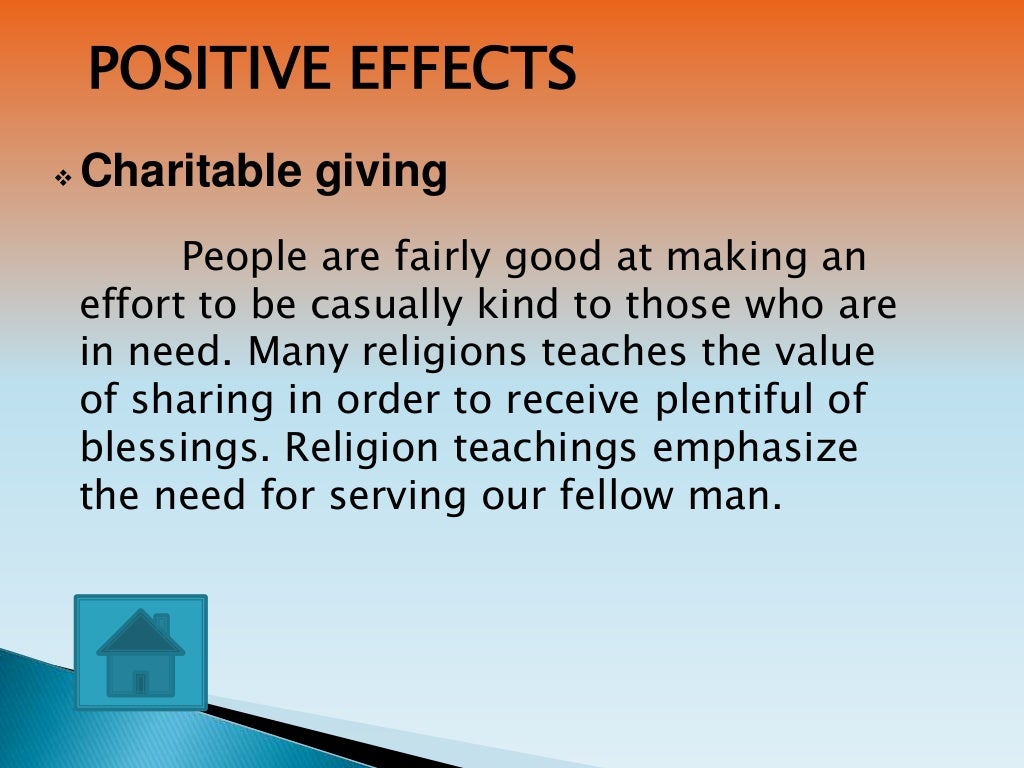 POSITIVE EFFECTS

❖ Charitable giving

People are fairly good at making an effort to be casually kind to those who are in need. Many religions teaches the value of sharing in order to receive plentiful of blessings. Religion teachings emphasize the need for serving our fellow man.